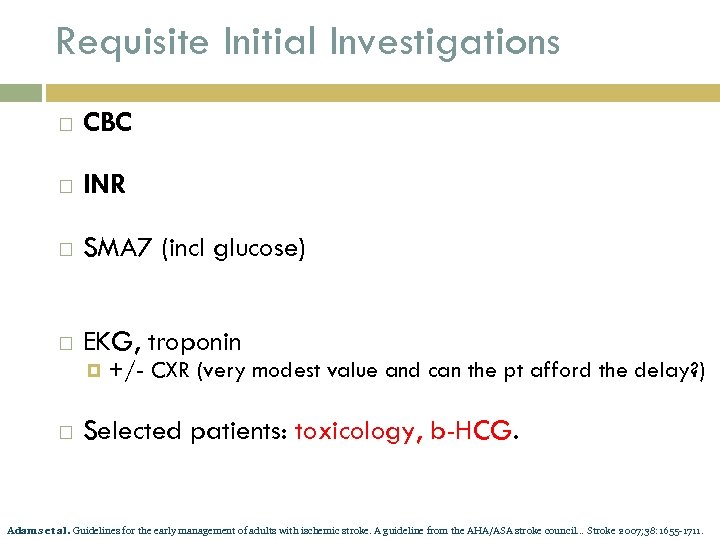 Requisite Initial Investigations

CBC

INR

SMA7 (incl glucose)

EKG, troponin

+/- CXR (very modest value and can the pt afford the delay?)

Selected patients: toxicology, b-HCG.

Adams et al. Guidelines for the early management of adults with ischemic stroke. A guideline from the AHA/ASA stroke council.. Stroke 2007;38:1655-1711.